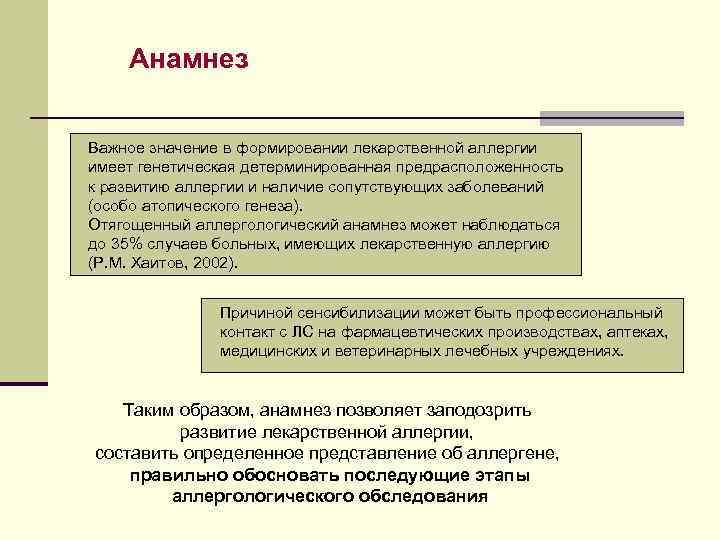 Анамнез

Важное значение в формировании лекарственной аллергии имеет генетическая детерминированная предрасположенность к развитию аллергии и наличие сопутствующих заболеваний (особо атопического генеза).
Отягощенный аллергологический анамнез может наблюдаться до 35% случаев больных, имеющих лекарственную аллергию (Р.М. Хаитов, 2002).

Причиной сенсибилизации может быть профессиональный контакт с ЛС на фармацевтических производствах, аптеках, медицинских и ветеринарных лечебных учреждениях.

Таким образом, анамнез позволяет заподозрить развитие лекарственной аллергии, составить определенное представление об аллергене, правильно обосновать последующие этапы аллергологического обследования